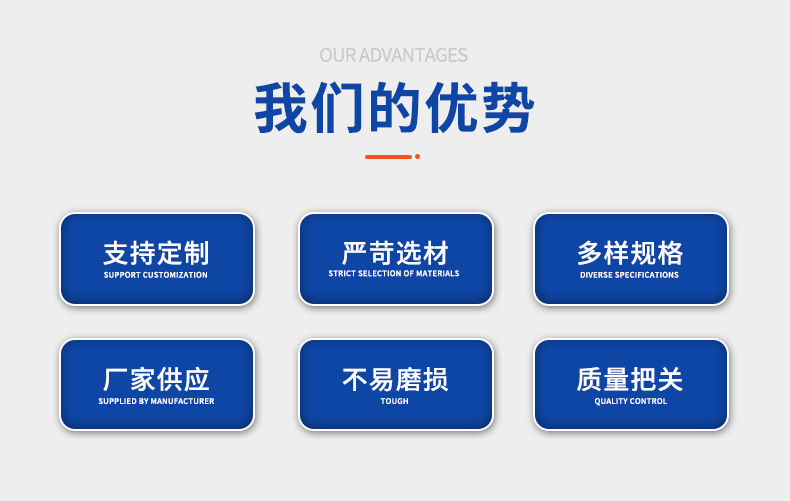 OUR ADVANTAGES

我们的优势

支持定制
SUPPORT CUSTOMIZATION

严苛选材
STRICT SELECTION OF MATERIALS

多样规格
DIVERSE SPECIFICATIONS

厂家供应
SUPPLIED BY MANUFACTURER

不易磨损
TOUGH

质量把关
QUALITY CONTROL